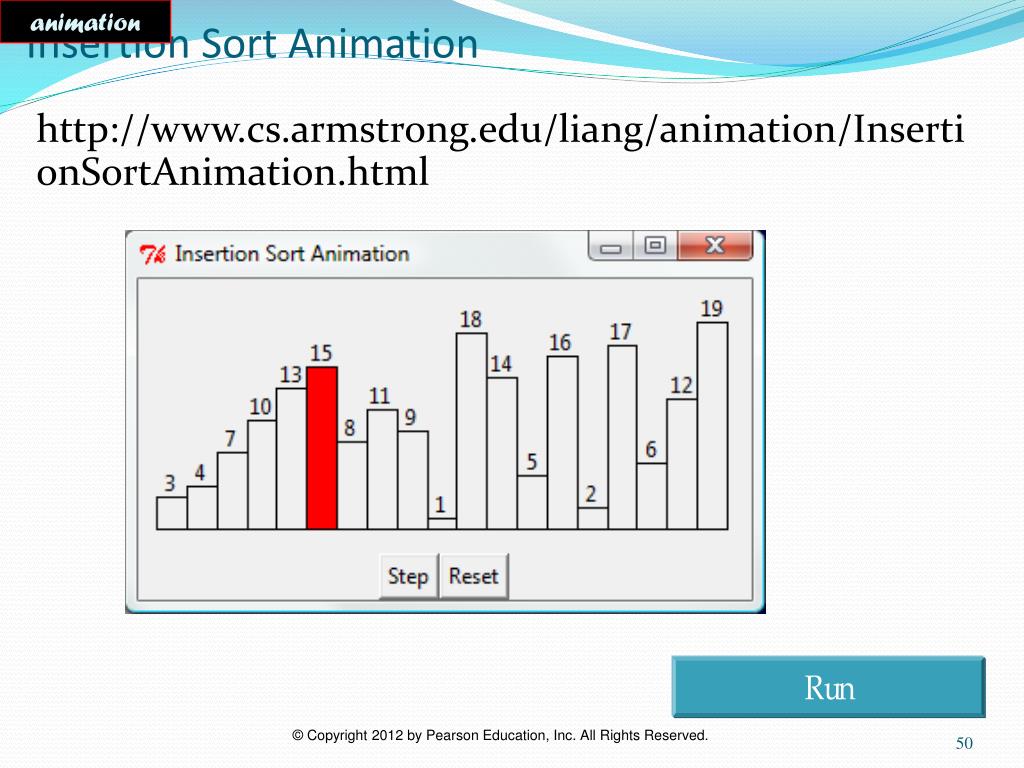 animation

Insertion Sort Animation

http://www.cs.armstrong.edu/liang/animation/InsertionSortAnimation.html

Insertion Sort Animation

3 4 7 10 13 15 8 11 9 1 18 14 5 16 2 17 6 12 19

Step Reset

Run

© Copyright 2012 by Pearson Education, Inc. All Rights Reserved.

50